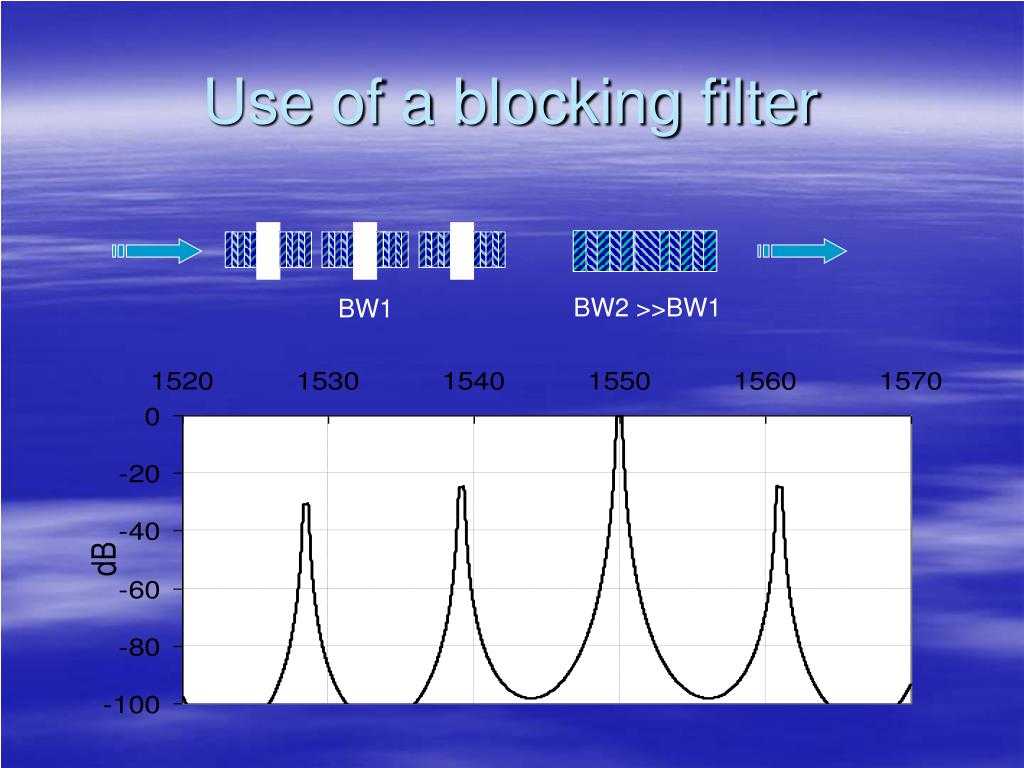 Use of a blocking filter

BW1

BW2 >>BW1

1520 1530 1540 1550 1560 1570

0
-20
-40
-60
-80
-100

dB